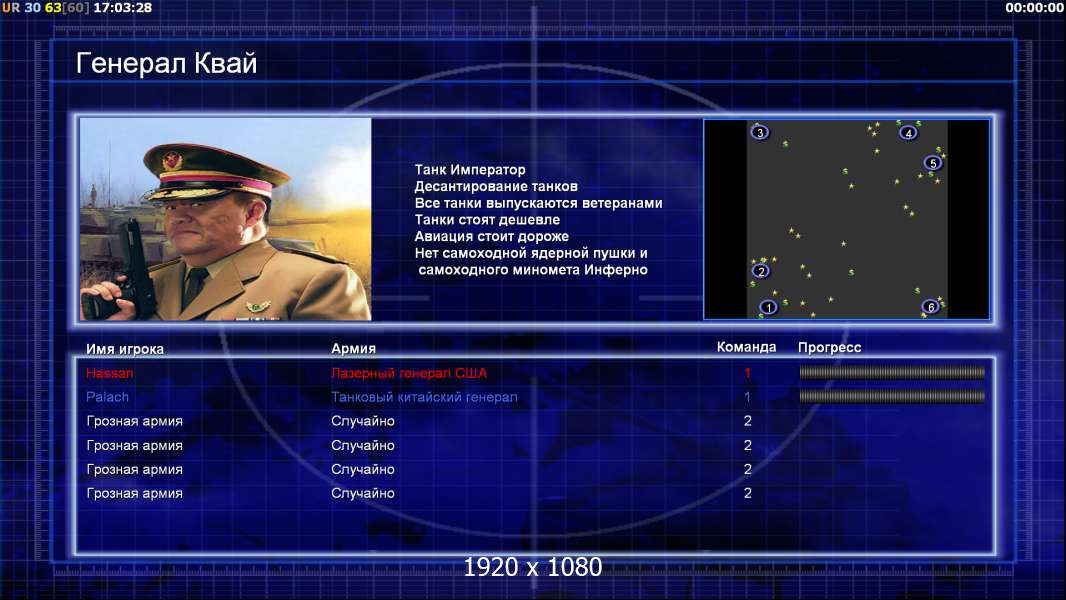 UR 30 63[60] 17:03:28

00:00:00

Генерал Квай

Танк Император
Десантирование танков
Все танки выпускаются ветеранами
Танки стоят дешевле
Авиация стоит дороже
Нет самоходной ядерной пушки и самоходного миномета Инферно

3 4 5 2 1 6

| Имя игрока | Армия | Команда | Прогресс |
|---|---|---|---|
| Hassan | Лазерный генерал США | 1 | |
| Palach | Танковый китайский генерал | 1 | |
| Грозная армия | Случайно | 2 | |
| Грозная армия | Случайно | 2 | |
| Грозная армия | Случайно | 2 | |
| Грозная армия | Случайно | 2 | |

1920 x 1080